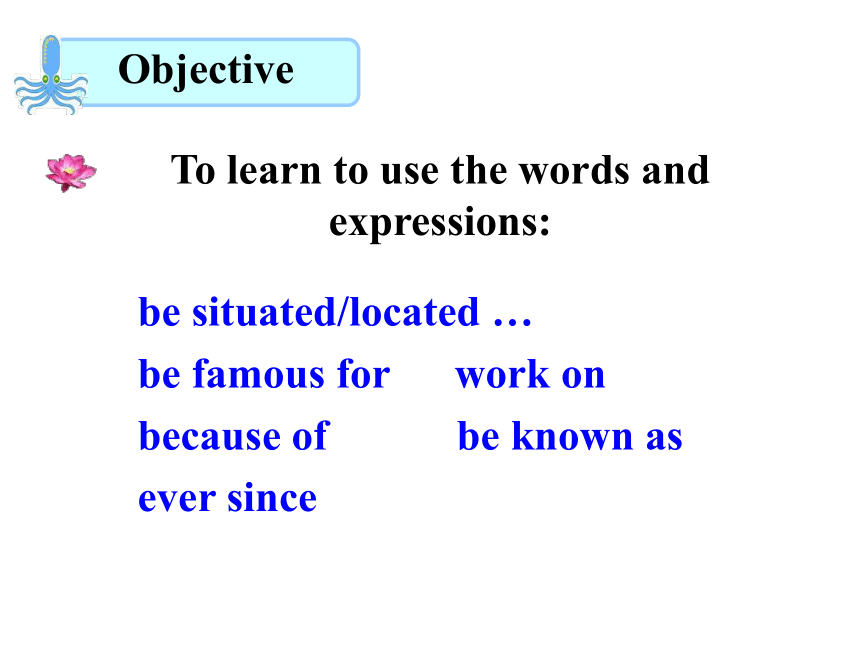 Objective

To learn to use the words and expressions:

be situated/located …

be famous for      work on

because of      be known as

ever since